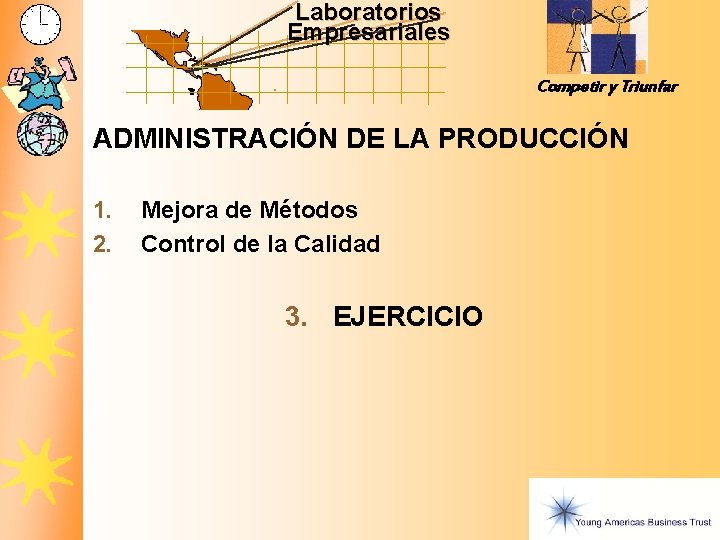 Laboratorios Empresariales

Competir y Triunfar

ADMINISTRACIÓN DE LA PRODUCCIÓN

1. Mejora de Métodos
2. Control de la Calidad

3. EJERCICIO

Young Americas Business Trust